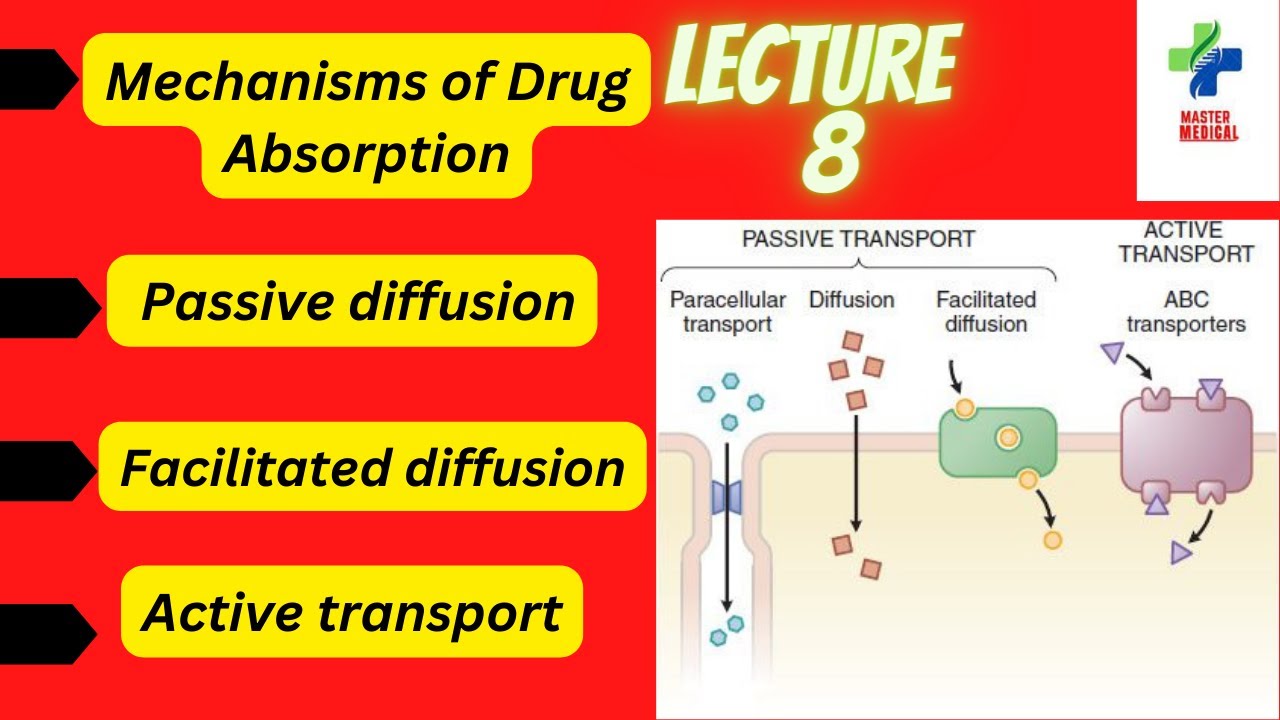 Mechanisms of Drug Absorption

LECTURE 8

MASTER MEDICAL

Passive diffusion

Facilitated diffusion

Active transport

PASSIVE TRANSPORT

ACTIVE TRANSPORT

Paracellular transport

Diffusion

Facilitated diffusion

ABC transporters